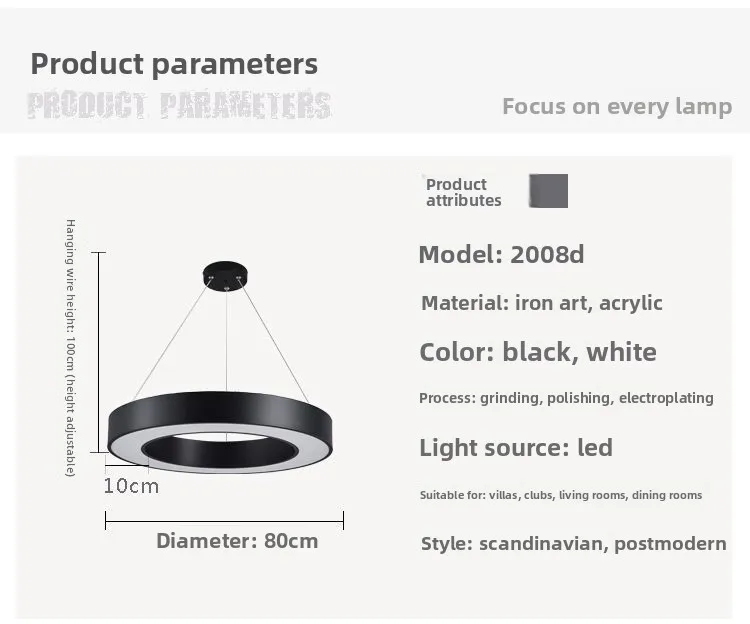 Product parameters
PRODUCT PARAMETERS
Focus on every lamp

Hanging wire height: 100cm (height adjustable)

10cm

Diameter: 80cm

Product attributes

Model: 2008d

Material: iron art, acrylic

Color: black, white

Process: grinding, polishing, electroplating

Light source: led

Suitable for: villas, clubs, living rooms, dining rooms

Style: scandinavian, postmodern